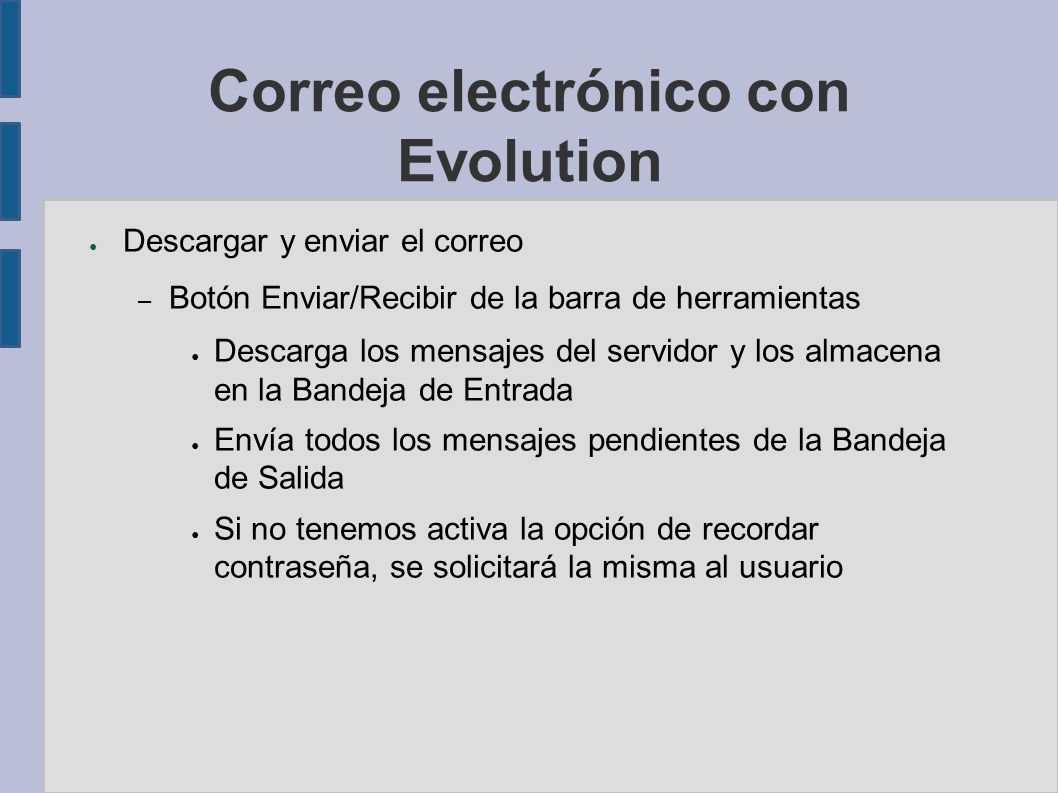 Correo electrónico con Evolution

● Descargar y enviar el correo

– Botón Enviar/Recibir de la barra de herramientas

● Descarga los mensajes del servidor y los almacena en la Bandeja de Entrada

● Envía todos los mensajes pendientes de la Bandeja de Salida

● Si no tenemos activa la opción de recordar contraseña, se solicitará la misma al usuario